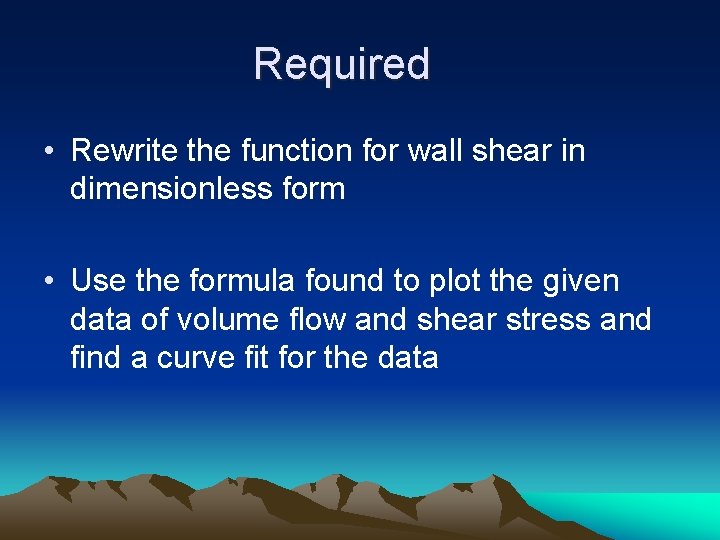 Required

• Rewrite the function for wall shear in dimensionless form

• Use the formula found to plot the given data of volume flow and shear stress and find a curve fit for the data